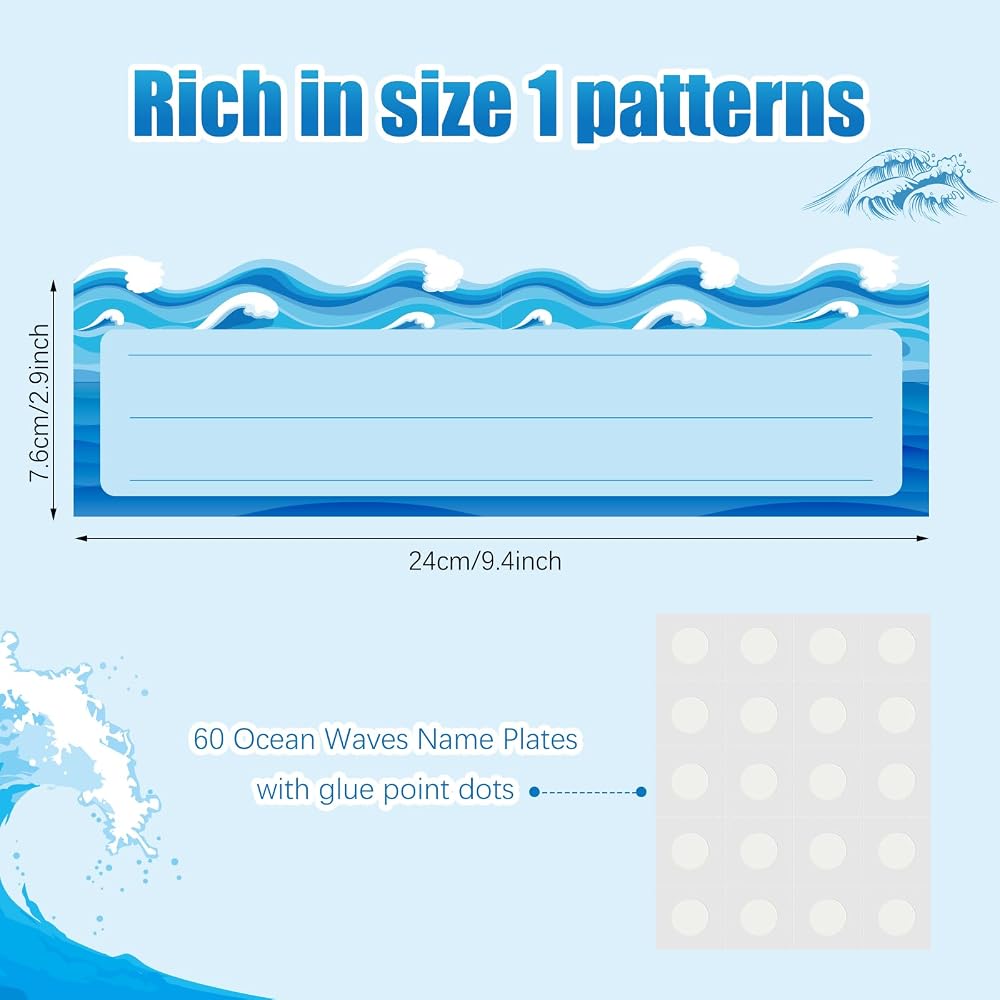 Rich in size 1 patterns

7.6cm/2.9inch

24cm/9.4inch

60 Ocean Waves Name Plates
with glue point dots